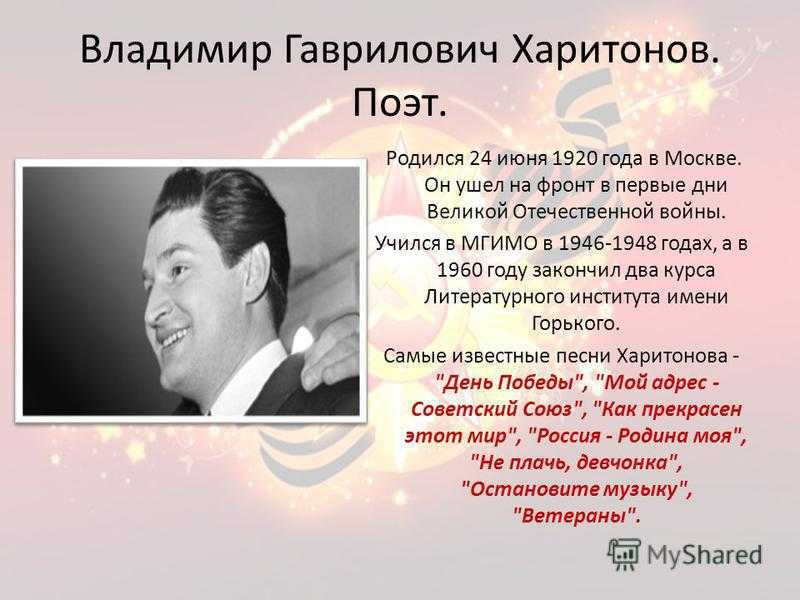 Владимир Гаврилович Харитонов. Поэт.

Родился 24 июня 1920 года в Москве. Он ушел на фронт в первые дни Великой Отечественной войны.

Учился в МГИМО в 1946-1948 годах, а в 1960 году закончил два курса Литературного института имени Горького.

Самые известные песни Харитонова - "День Победы", "Мой адрес - Советский Союз", "Как прекрасен этот мир", "Россия - Родина моя", "Не плачь, девчонка", "Остановите музыку", "Ветераны".

MyShared